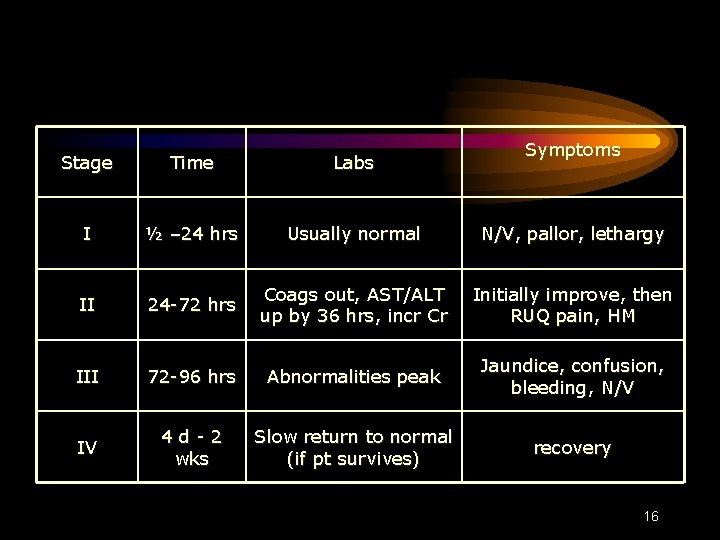 | Stage | Time | Labs | Symptoms |
|---|---|---|---|
| I | ½ –24 hrs | Usually normal | N/V, pallor, lethargy |
| II | 24-72 hrs | Coags out, AST/ALT up by 36 hrs, incr Cr | Initially improve, then RUQ pain, HM |
| III | 72-96 hrs | Abnormalities peak | Jaundice, confusion, bleeding, N/V |
| IV | 4 d - 2 wks | Slow return to normal (if pt survives) | recovery |

16